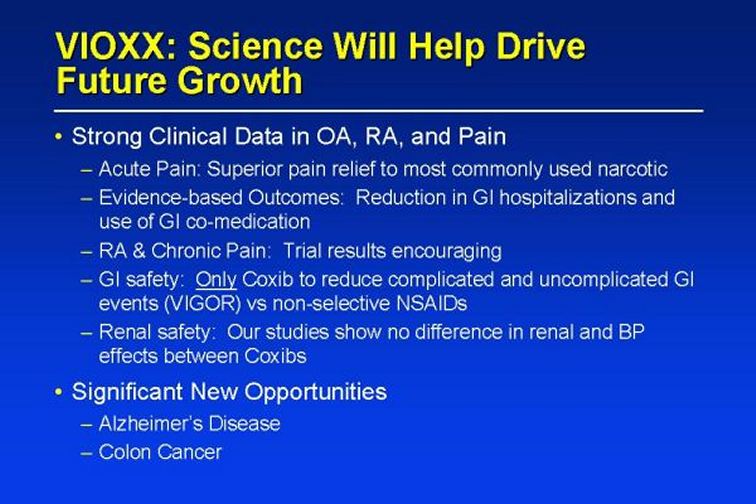 VIOXX: Science Will Help Drive Future Growth

• Strong Clinical Data in OA, RA, and Pain
– Acute Pain: Superior pain relief to most commonly used narcotic
– Evidence-based Outcomes: Reduction in GI hospitalizations and use of GI co-medication
– RA & Chronic Pain: Trial results encouraging
– GI safety: Only Coxib to reduce complicated and uncomplicated GI events (VIGOR) vs non-selective NSAIDs
– Renal safety: Our studies show no difference in renal and BP effects between Coxibs

• Significant New Opportunities
– Alzheimer's Disease
– Colon Cancer